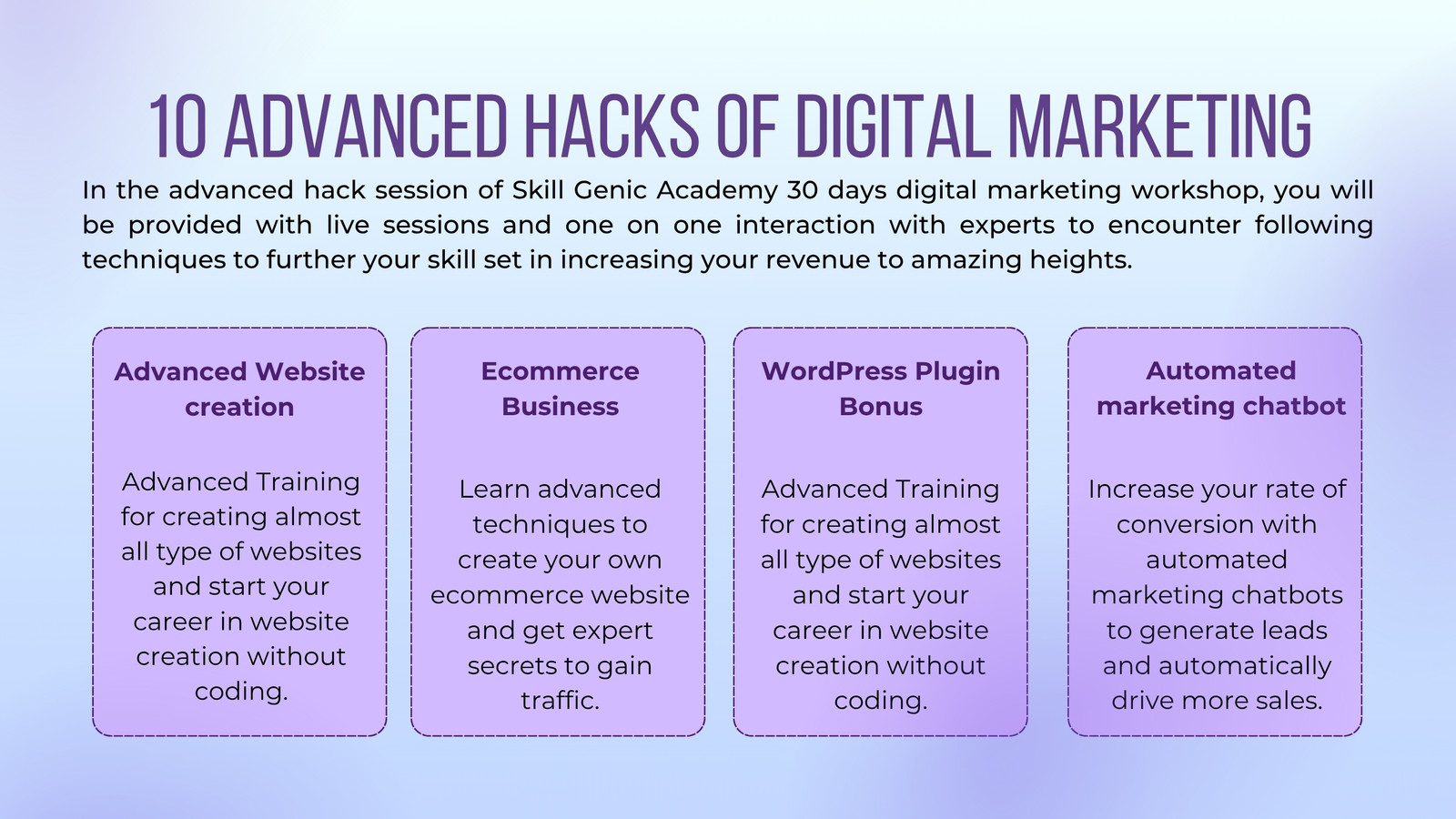 10 ADVANCED HACKS OF DIGITAL MARKETING

In the advanced hack session of Skill Genic Academy 30 days digital marketing workshop, you will be provided with live sessions and one on one interaction with experts to encounter following techniques to further your skill set in increasing your revenue to amazing heights.

Advanced Website creation

Advanced Training for creating almost all type of websites and start your career in website creation without coding.

Ecommerce Business

Learn advanced techniques to create your own ecommerce website and get expert secrets to gain traffic.

WordPress Plugin Bonus

Advanced Training for creating almost all type of websites and start your career in website creation without coding.

Automated marketing chatbot

Increase your rate of conversion with automated marketing chatbots to generate leads and automatically drive more sales.